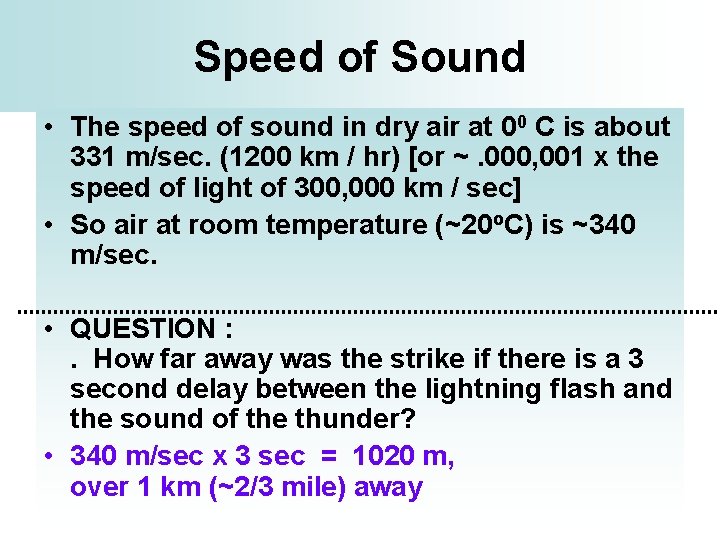 Speed of Sound

• The speed of sound in dry air at $0^0$ C is about 331 m/sec. (1200 km / hr) [or ~ .000,001 x the speed of light of 300,000 km / sec]

• So air at room temperature (~20ºC) is ~340 m/sec.

• QUESTION :
. How far away was the strike if there is a 3 second delay between the lightning flash and the sound of the thunder?

• 340 m/sec x 3 sec = 1020 m,
over 1 km (~2/3 mile) away